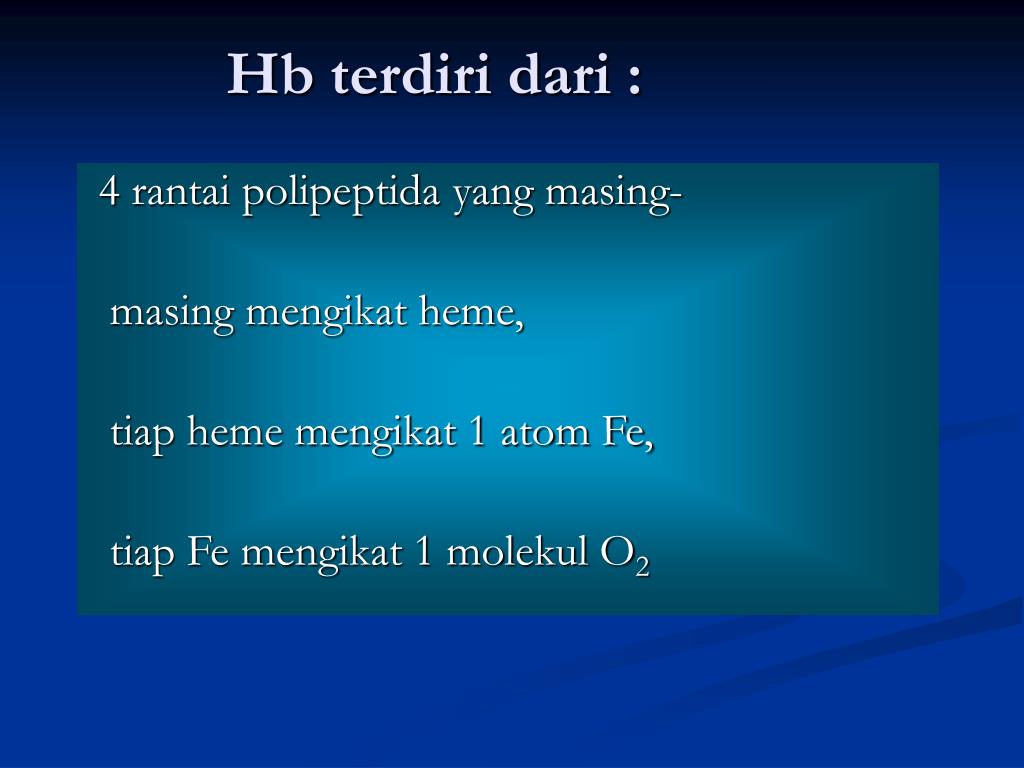 Hb terdiri dari :

4 rantai polipeptida yang masing-

masing mengikat heme,

tiap heme mengikat 1 atom Fe,

tiap Fe mengikat 1 molekul $O_2$